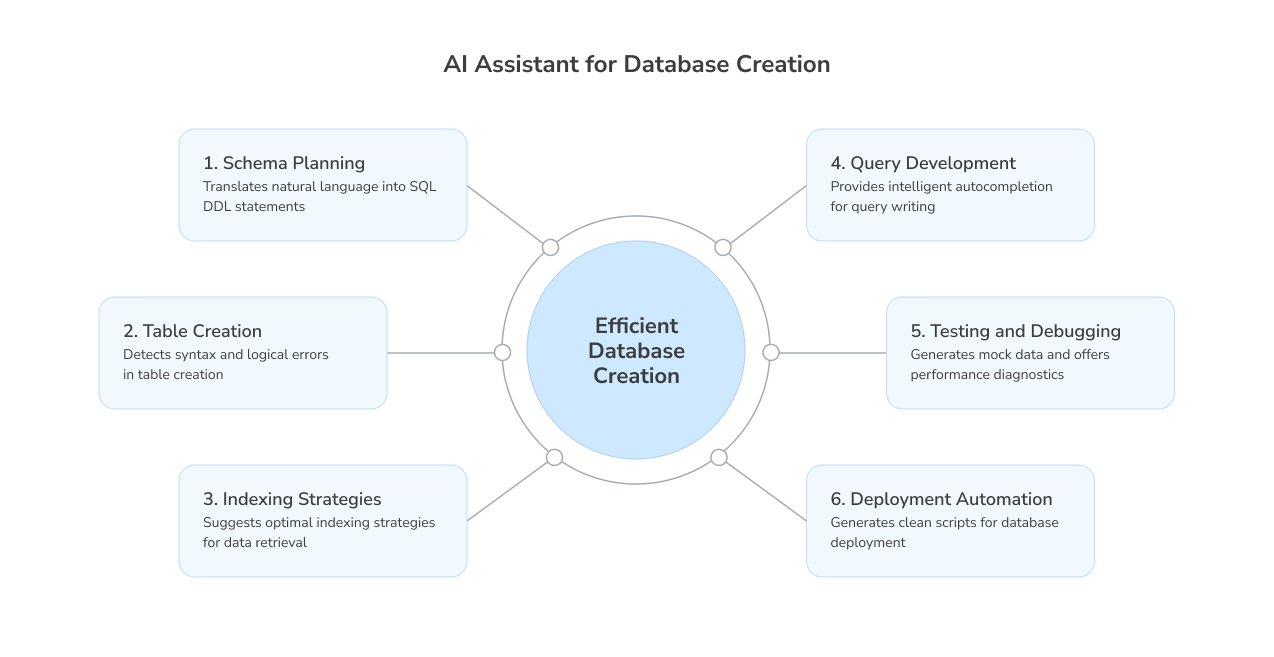 AI Assistant for Database Creation

1. Schema Planning
Translates natural language into SQL DDL statements

2. Table Creation
Detects syntax and logical errors in table creation

3. Indexing Strategies
Suggests optimal indexing strategies for data retrieval

Efficient Database Creation

4. Query Development
Provides intelligent autocompletion for query writing

5. Testing and Debugging
Generates mock data and offers performance diagnostics

6. Deployment Automation
Generates clean scripts for database deployment